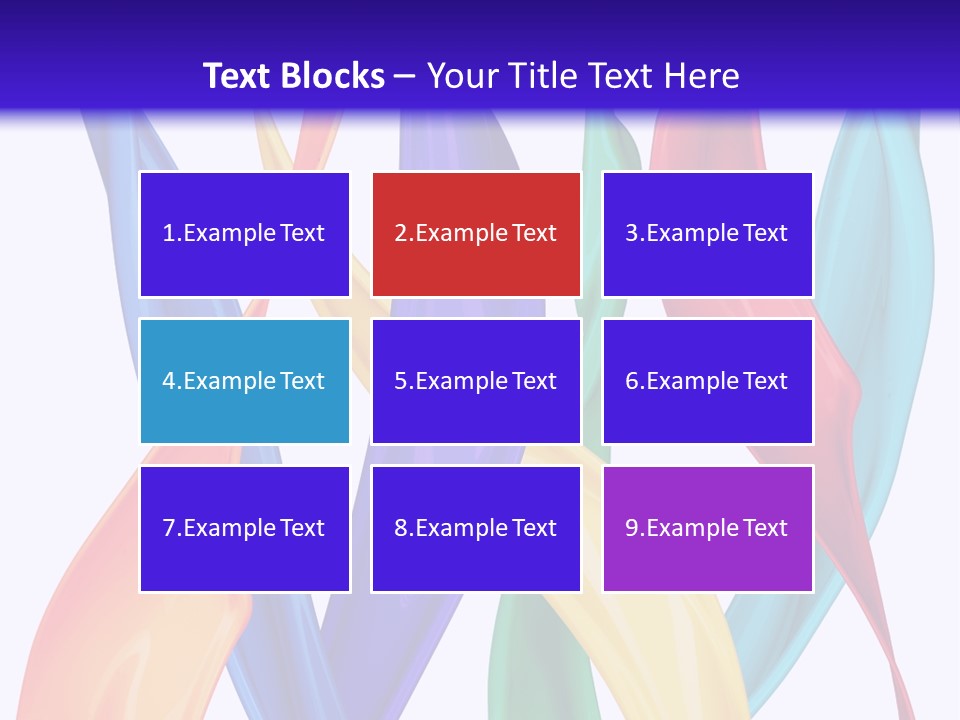 Text Blocks – Your Title Text Here

1.Example Text

2.Example Text

3.Example Text

4.Example Text

5.Example Text

6.Example Text

7.Example Text

8.Example Text

9.Example Text